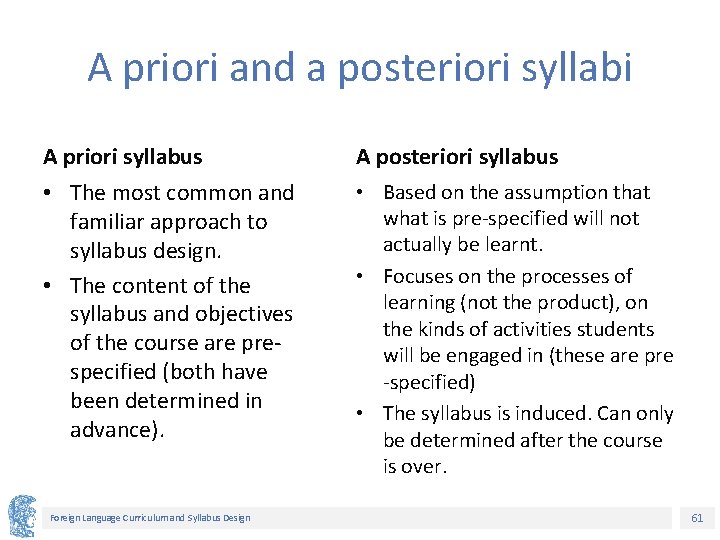 A priori and a posteriori syllabi

A priori syllabus

• The most common and familiar approach to syllabus design.
• The content of the syllabus and objectives of the course are pre-specified (both have been determined in advance).

A posteriori syllabus

• Based on the assumption that what is pre-specified will not actually be learnt.
• Focuses on the processes of learning (not the product), on the kinds of activities students will be engaged in (these are pre -specified)
• The syllabus is induced. Can only be determined after the course is over.

Foreign Language Curriculum and Syllabus Design

61